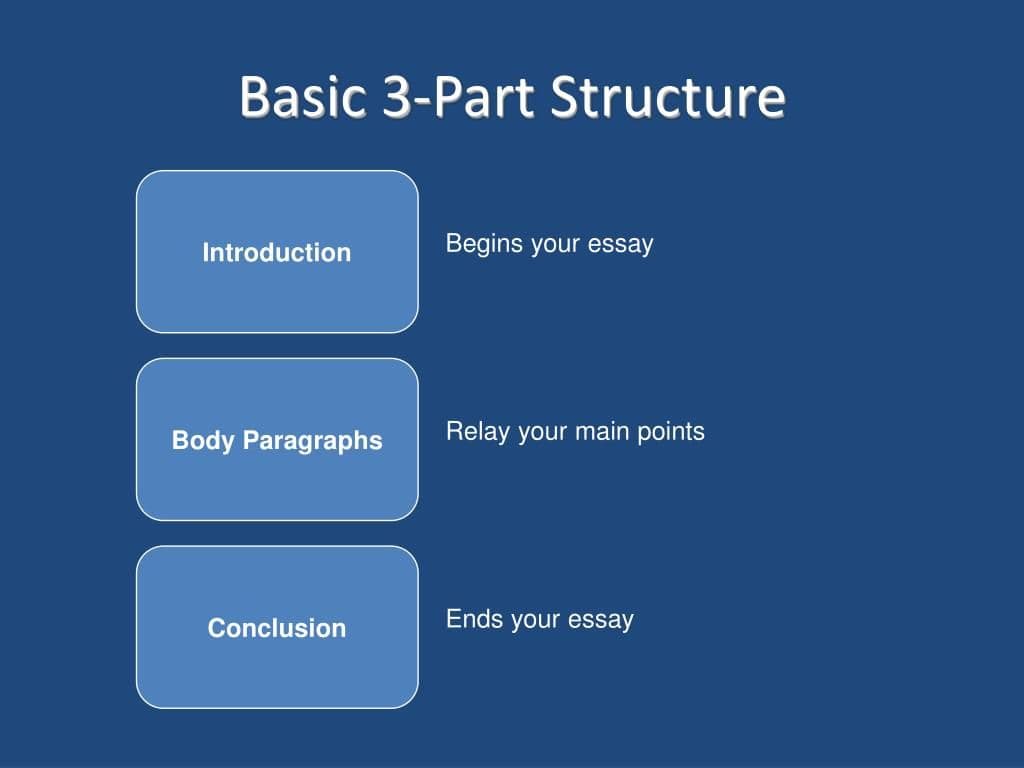 Basic 3-Part Structure

Introduction

Begins your essay

Body Paragraphs

Relay your main points

Conclusion

Ends your essay